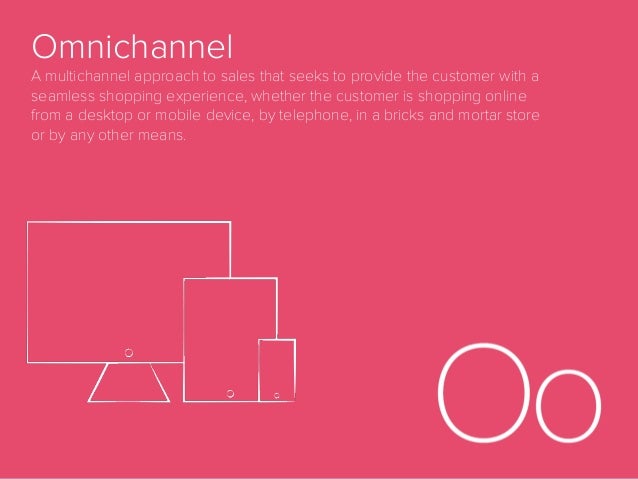 Omnichannel

A multichannel approach to sales that seeks to provide the customer with a seamless shopping experience, whether the customer is shopping online from a desktop or mobile device, by telephone, in a bricks and mortar store or by any other means.

Oo